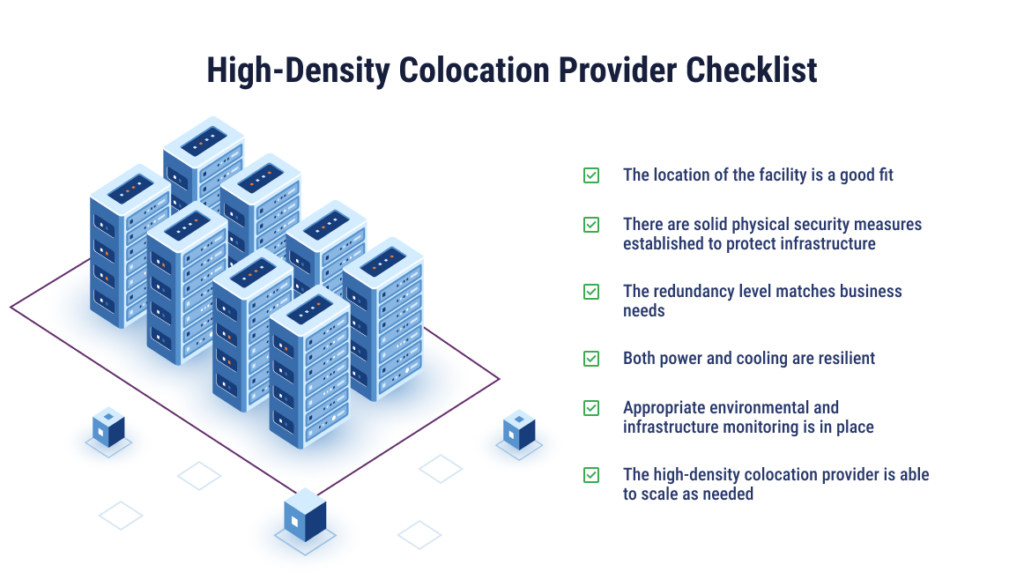 High-Density Colocation Provider Checklist

The location of the facility is a good fit

There are solid physical security measures established to protect infrastructure

The redundancy level matches business needs

Both power and cooling are resilient

Appropriate environmental and infrastructure monitoring is in place

The high-density colocation provider is able to scale as needed